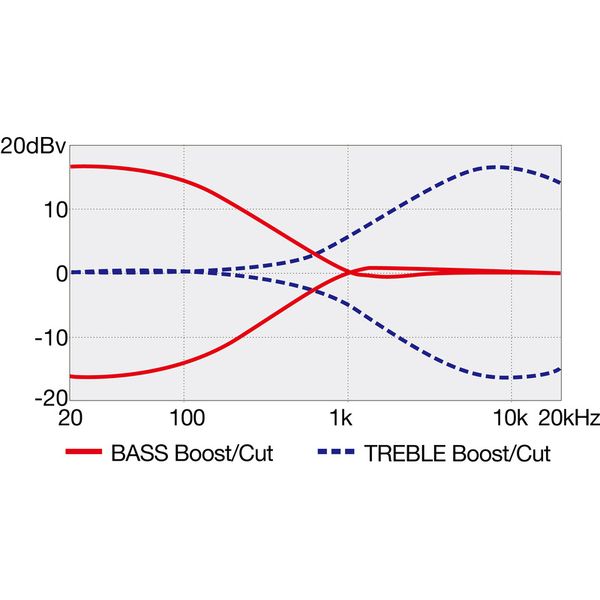 20dBv
10
0
-10
-20
20
100
1k
10k
20kHz
BASS Boost/Cut
TREBLE Boost/Cut